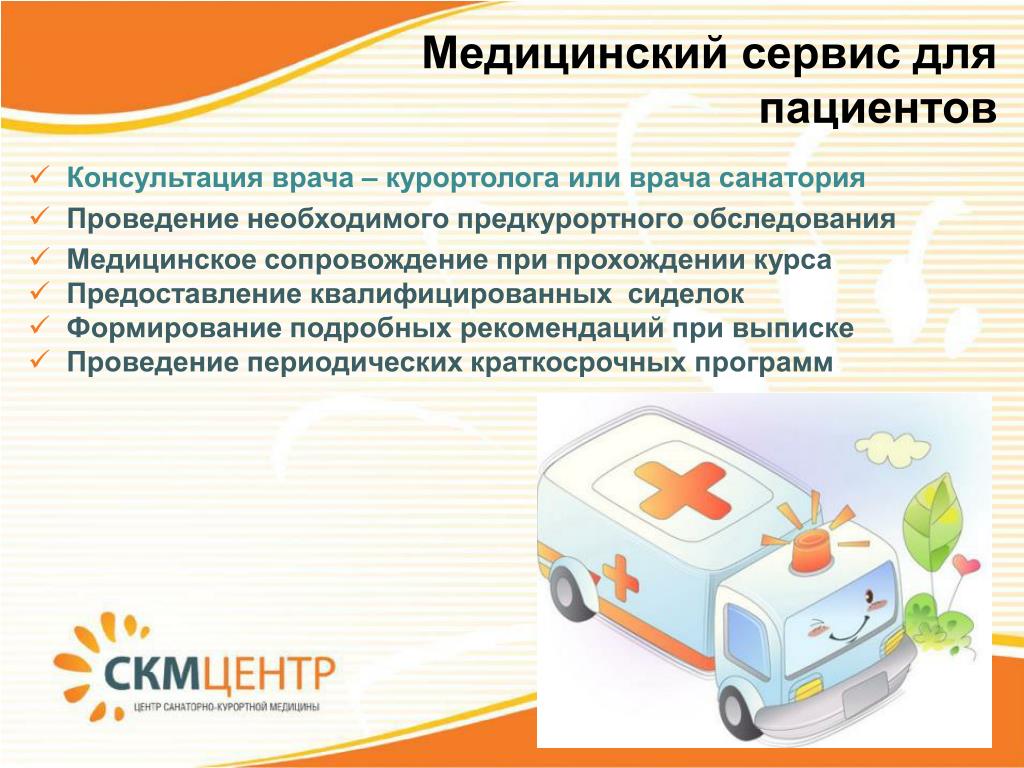 Медицинский сервис для пациентов

✓ Консультация врача – курортолога или врача санатория
✓ Проведение необходимого предкурортного обследования
✓ Медицинское сопровождение при прохождении курса
✓ Предоставление квалифицированных сиделок
✓ Формирование подробных рекомендаций при выписке
✓ Проведение периодических краткосрочных программ

СКМЦЕНТР
ЦЕНТР САНАТОРНО-КУРОРТНОЙ МЕДИЦИНЫ